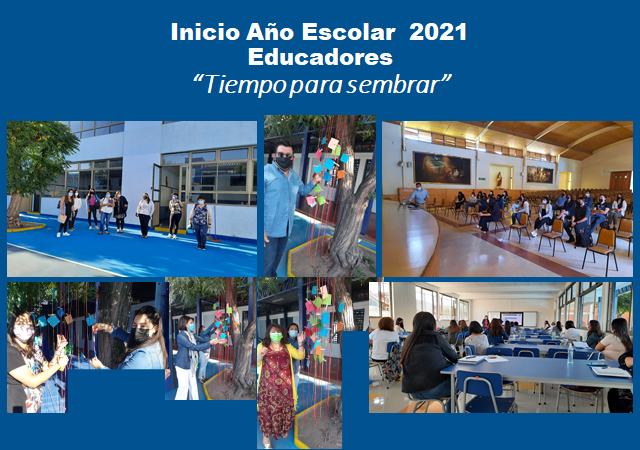 Inicio Año Escolar 2021
Educadores
"Tiempo para sembrar"